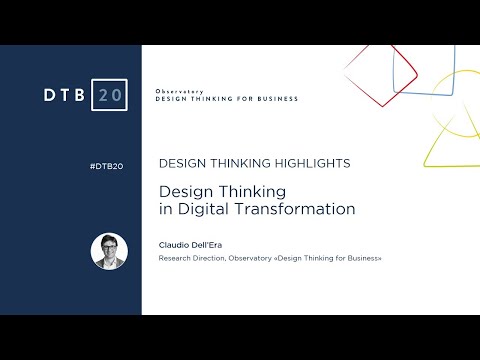 DTB 20

Observatory
DESIGN THINKING FOR BUSINESS

#DTB20

DESIGN THINKING HIGHLIGHTS

Design Thinking in Digital Transformation

Claudio Dell'Era

Research Direction, Observatory «Design Thinking for Business»